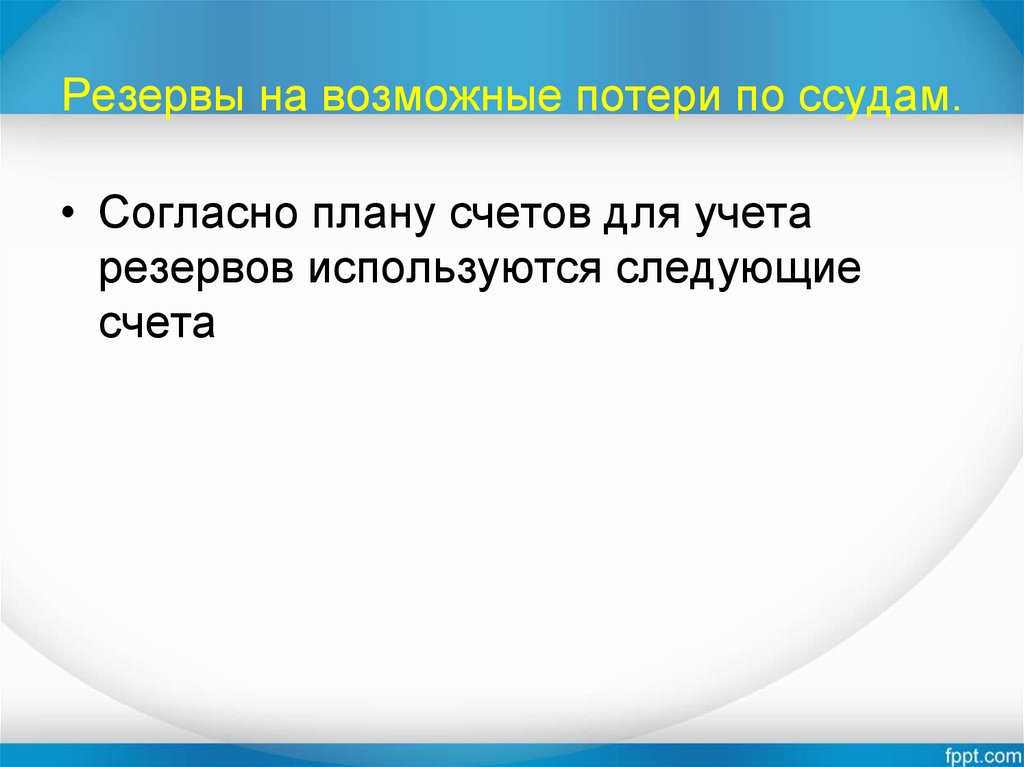 Резервы на возможные потери по ссудам.

• Согласно плану счетов для учета резервов используются следующие счета

fppt.com